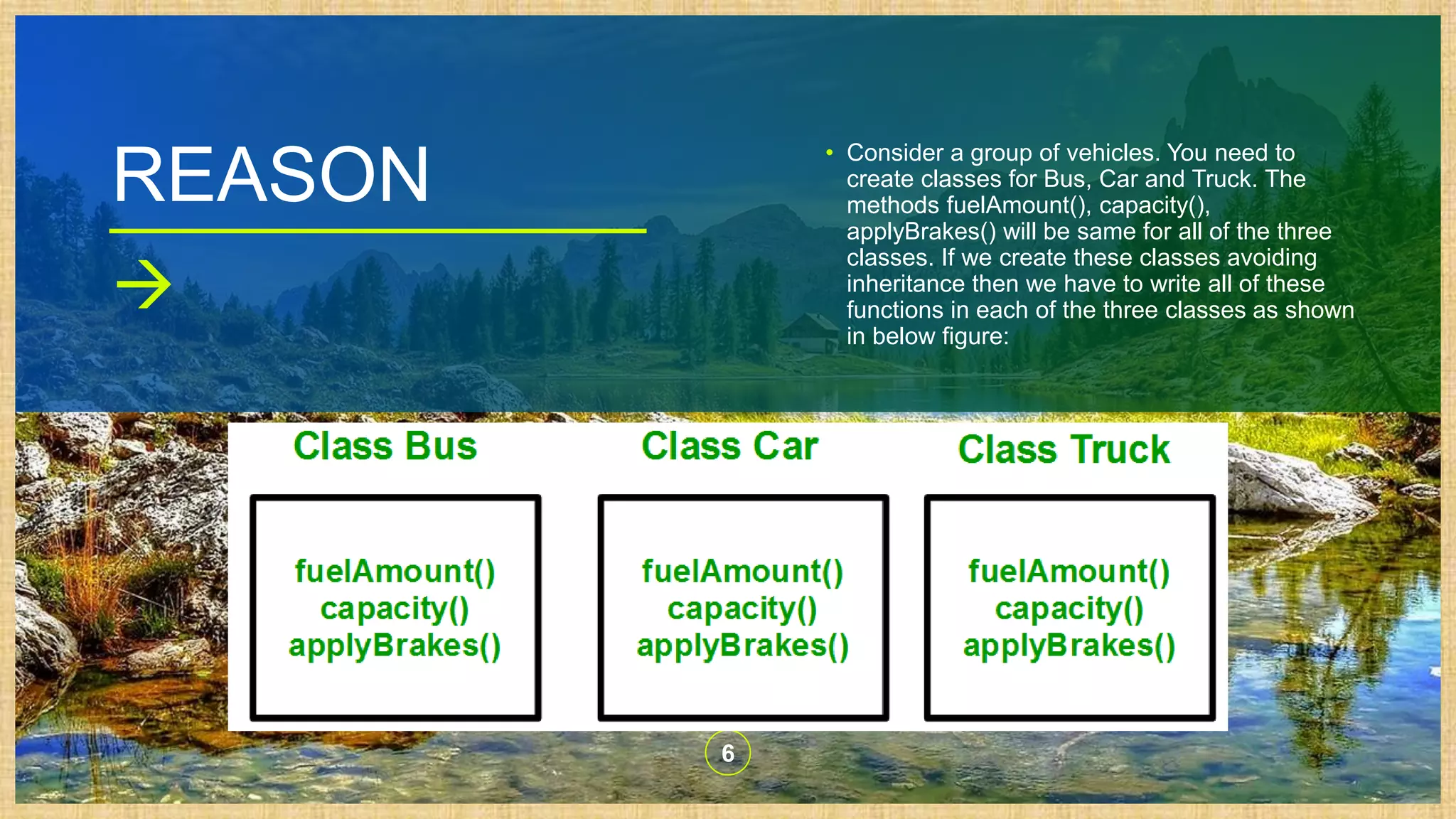 REASON

• Consider a group of vehicles. You need to create classes for Bus, Car and Truck. The methods fuelAmount(), capacity(), applyBrakes() will be same for all of the three classes. If we create these classes avoiding inheritance then we have to write all of these functions in each of the three classes as shown in below figure:

Class Bus

fuelAmount()
capacity()
applyBrakes()

Class Car

fuelAmount()
capacity()
applyBrakes()

Class Truck

fuelAmount()
capacity()
applyBrakes()

6